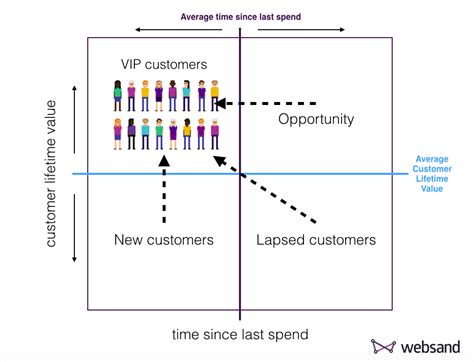 Average time since last spend

customer lifetime value

VIP customers

Opportunity

Average Customer Lifetime Value

New customers

Lapsed customers

time since last spend

websand